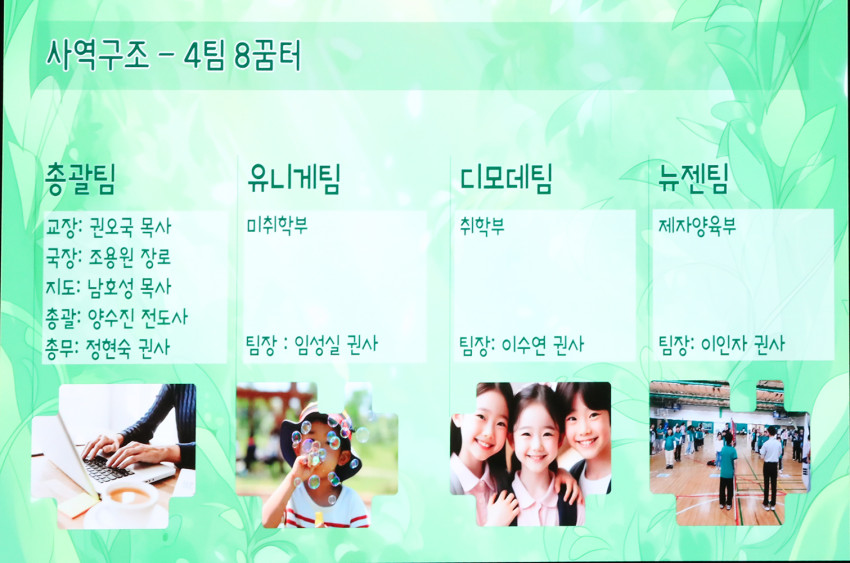 사역구조 - 4팀 8꿈터

총괄팀

교장: 권오국 목사
국장: 조용원 장로
지도: 남호성 목사
총괄: 양수진 전도사
총무: 정현숙 권사

유니게팀

미취학부

팀장 : 임성실 권사

디모데팀

취학부

팀장: 이수연 권사

뉴젠팀

제자양육부

팀장: 이인자 권사